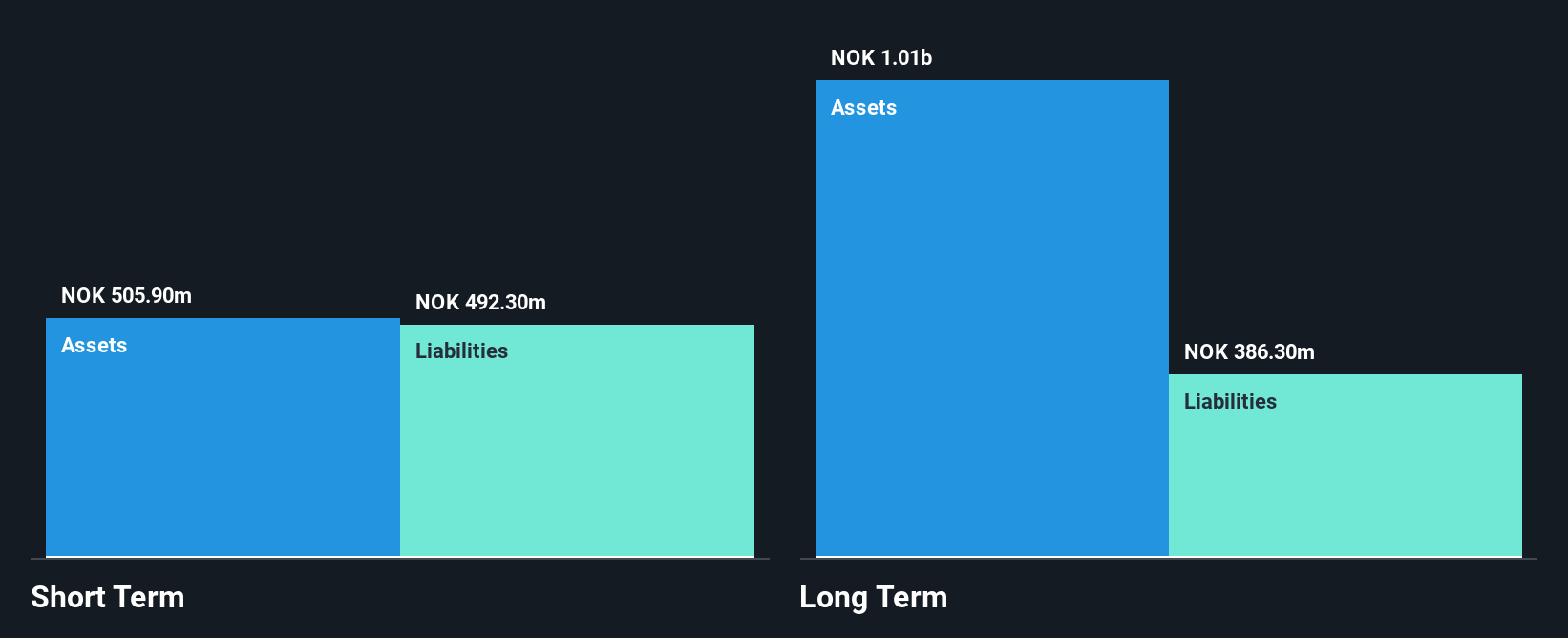 NOK 505.90m
Assets
NOK 492.30m
Liabilities
Short Term

NOK 1.01b
Assets
NOK 386.30m
Liabilities
Long Term